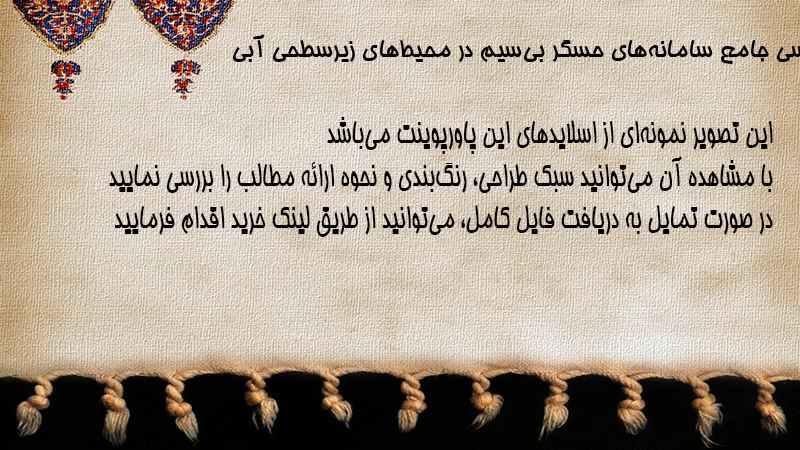 سی جامع سامانه‌های حسگر بی‌سیم در محیط‌های زیرسطحی آبی

این تصویر نمونه‌ای از اسلایدهای این پاورپوینت می‌باشد
با مشاهده آن می‌توانید سبک طراحی، رنگ‌بندی و نحوه ارائه مطالب را بررسی نمایید
در صورت تمایل به دریافت فایل کامل، می‌توانید از طریق لینک خرید اقدام فرمایید